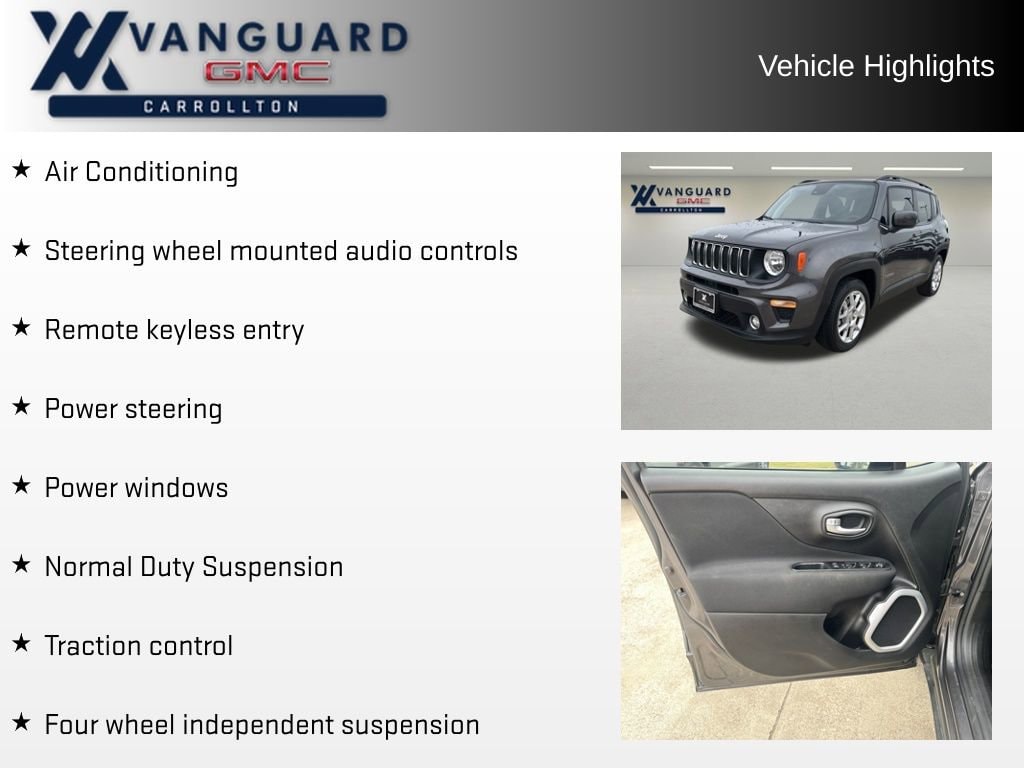 VANGUARD
GMC
CARROLLTON

Vehicle Highlights

★ Air Conditioning

★ Steering wheel mounted audio controls

★ Remote keyless entry

★ Power steering

★ Power windows

★ Normal Duty Suspension

★ Traction control

★ Four wheel independent suspension

VANGUARD
GMC
CARROLLTON